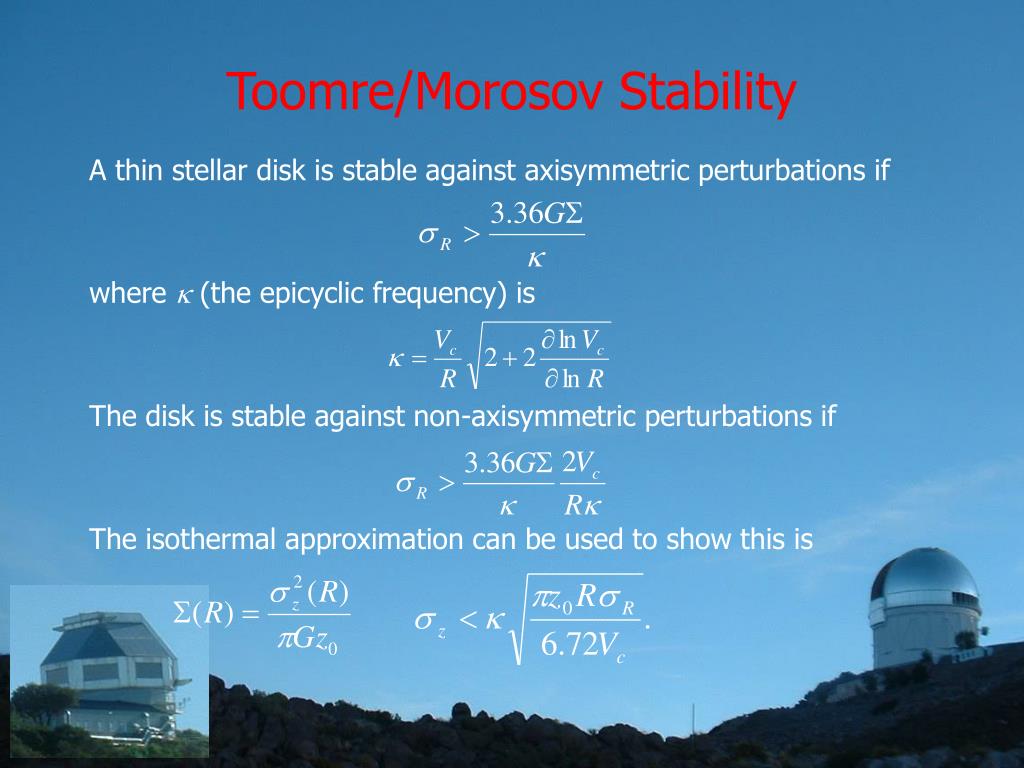 Toomre/Morosov Stability

A thin stellar disk is stable against axisymmetric perturbations if

$\sigma_R > \frac{3.36G\Sigma}{\kappa}$

where $\kappa$ (the epicyclic frequency) is

$\kappa = \frac{V_c}{R}\sqrt{2 + 2\frac{\partial \ln V_c}{\partial \ln R}}$

The disk is stable against non-axisymmetric perturbations if

$\sigma_R > \frac{3.36G\Sigma}{\kappa}\frac{2V_c}{R\kappa}$

The isothermal approximation can be used to show this is

$\Sigma(R) = \frac{\sigma_z^2(R)}{\pi G z_0}$ $\sigma_z < \kappa\sqrt{\frac{\pi z_0 R \sigma_R}{6.72V_c}}.$